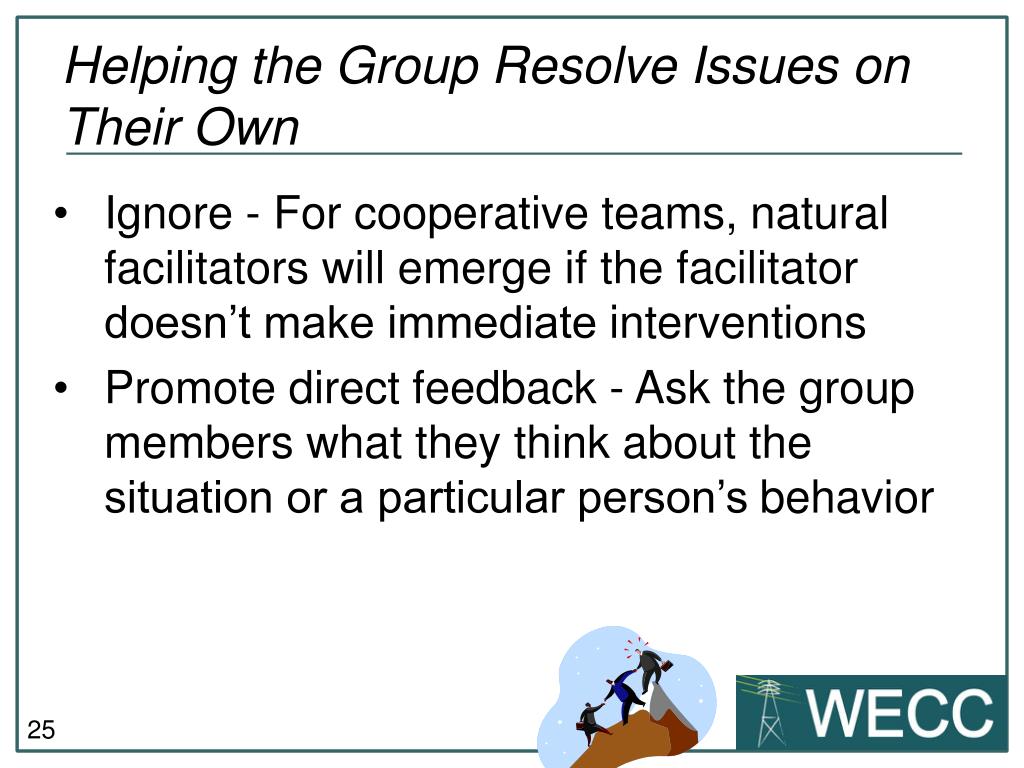 Helping the Group Resolve Issues on Their Own

• Ignore - For cooperative teams, natural facilitators will emerge if the facilitator doesn’t make immediate interventions
• Promote direct feedback - Ask the group members what they think about the situation or a particular person’s behavior

25

WECC